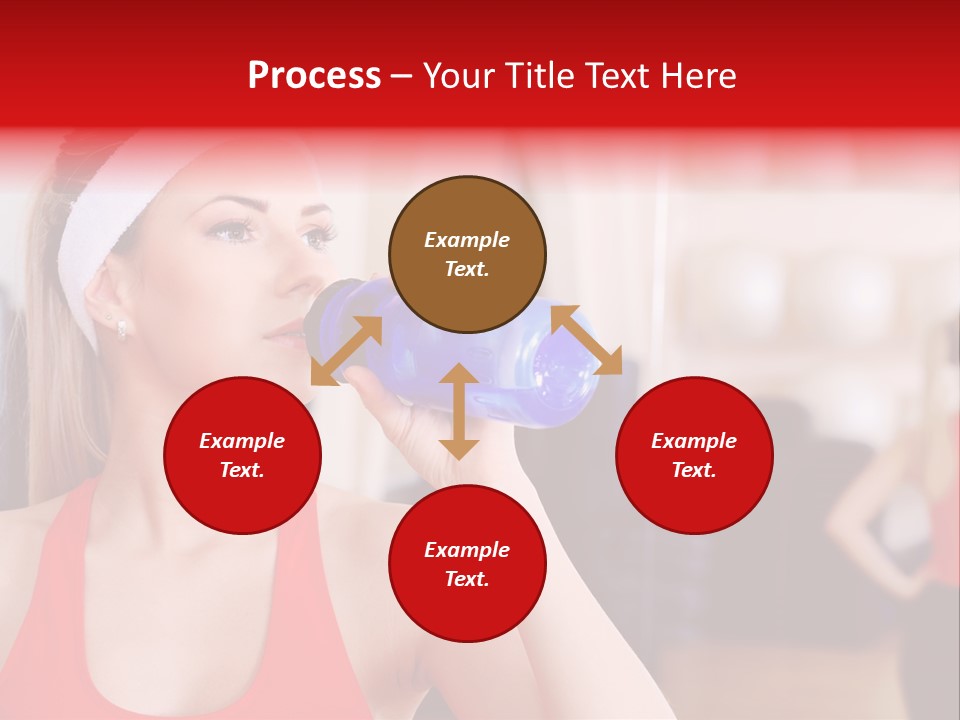 Process – Your Title Text Here

Example Text.

Example Text.

Example Text.

Example Text.